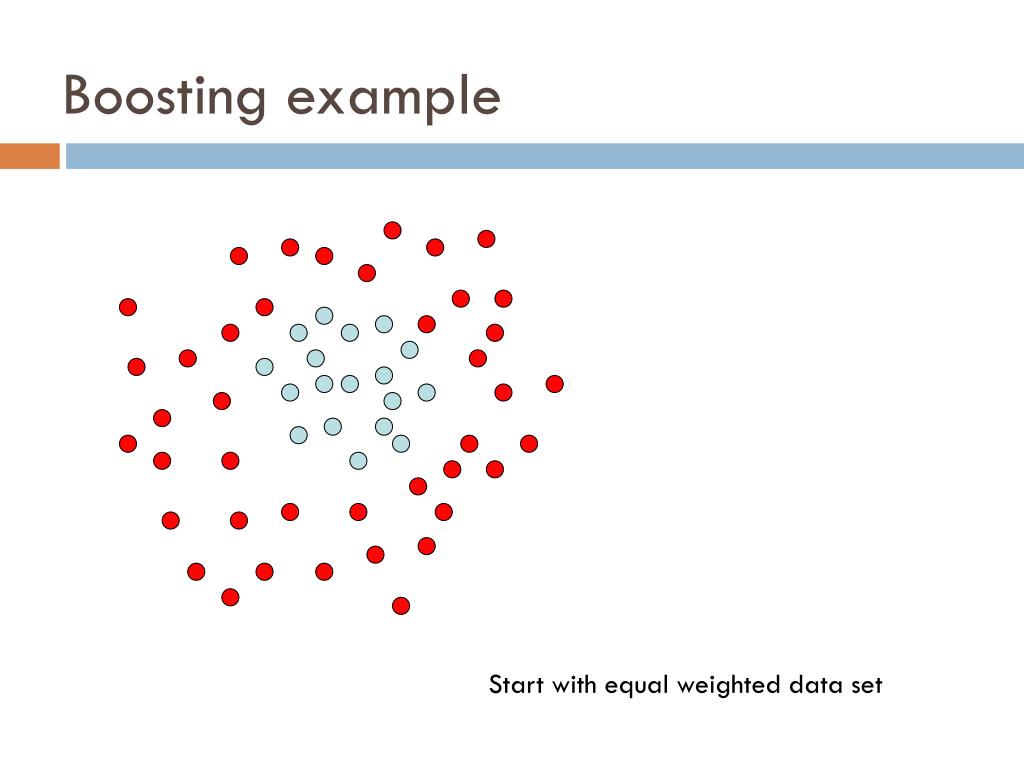 Boosting example

Start with equal weighted data set